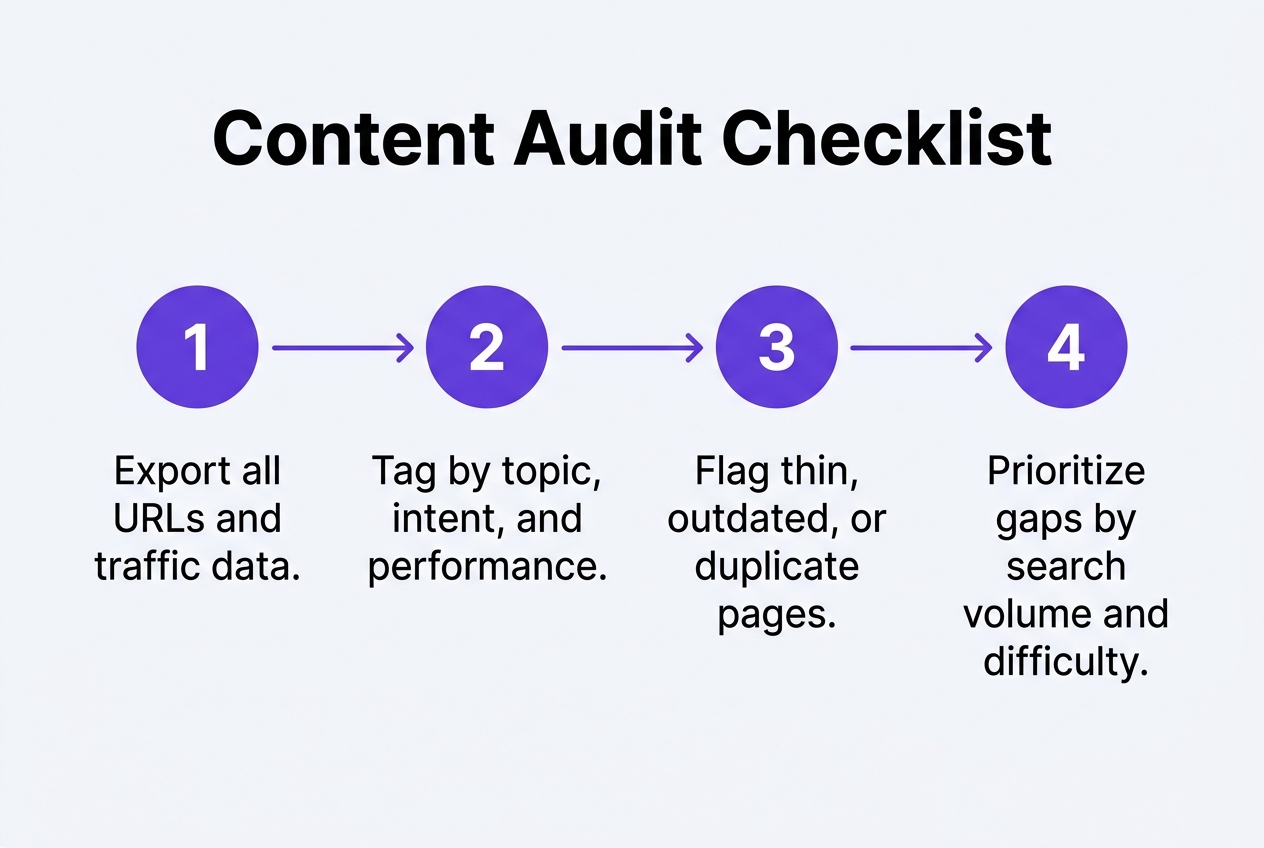 Content Audit Checklist

1

Export all URLs and traffic data.

2

Tag by topic, intent, and performance.

3

Flag thin, outdated, or duplicate pages.

4

Prioritize gaps by search volume and difficulty.